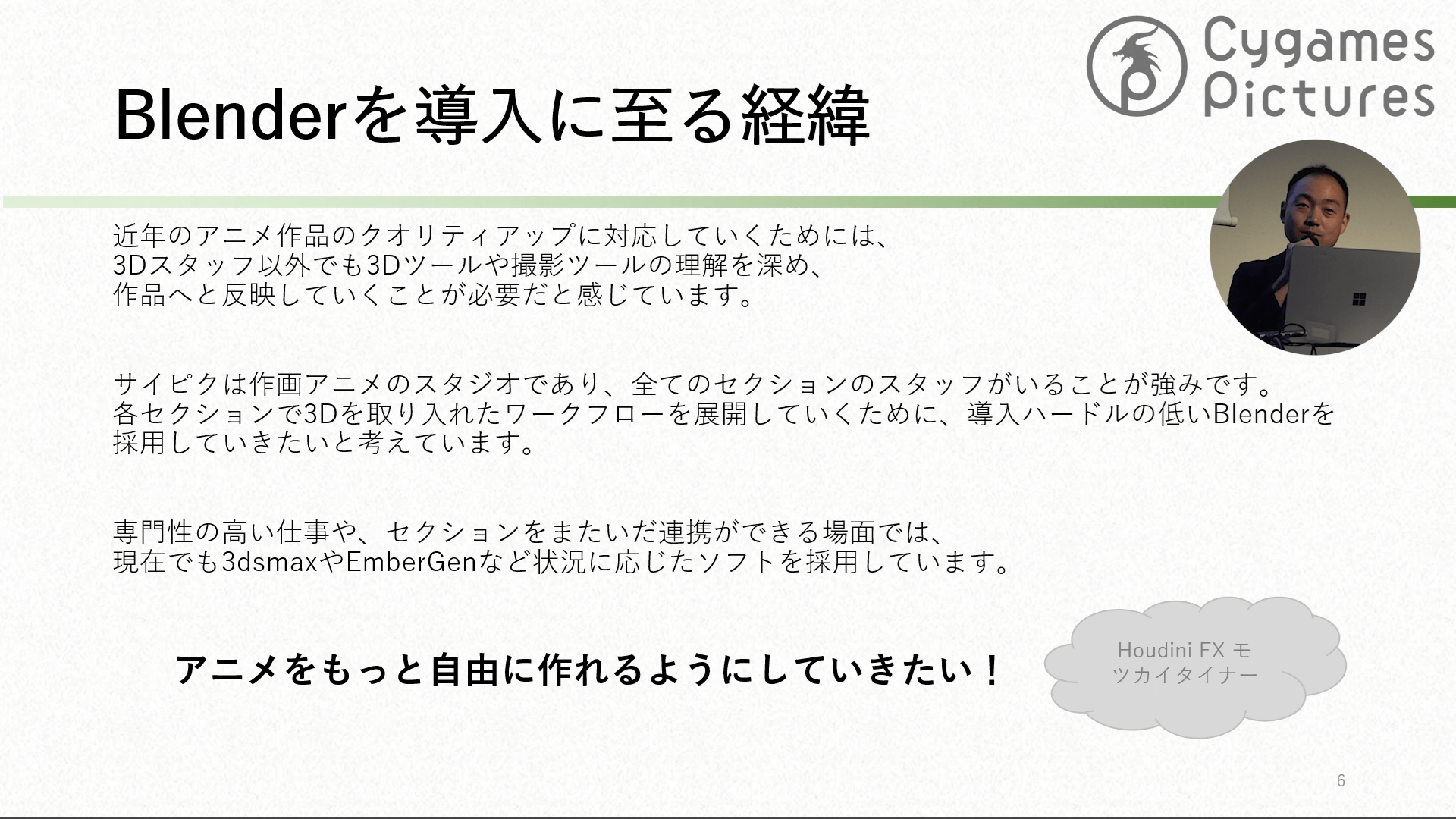 Cygames Pictures

Blenderを導入に至る経緯

近年のアニメ作品のクオリティアップに対応していくためには、3Dスタッフ以外でも3Dツールや撮影ツールの理解を深め、作品へと反映していくことが必要だと感じています。

サイピクは作画アニメのスタジオであり、全てのセクションのスタッフがいることが強みです。各セクションで3Dを取り入れたワークフローを展開していくために、導入ハードルの低いBlenderを採用していきたいと考えています。

専門性の高い仕事や、セクションをまたいだ連携ができる場面では、現在でも3dsmaxやEmberGenなど状況に応じたソフトを採用しています。

アニメをもっと自由に作れるようにしていきたい！

Houdini FX モツカイタイナー

6